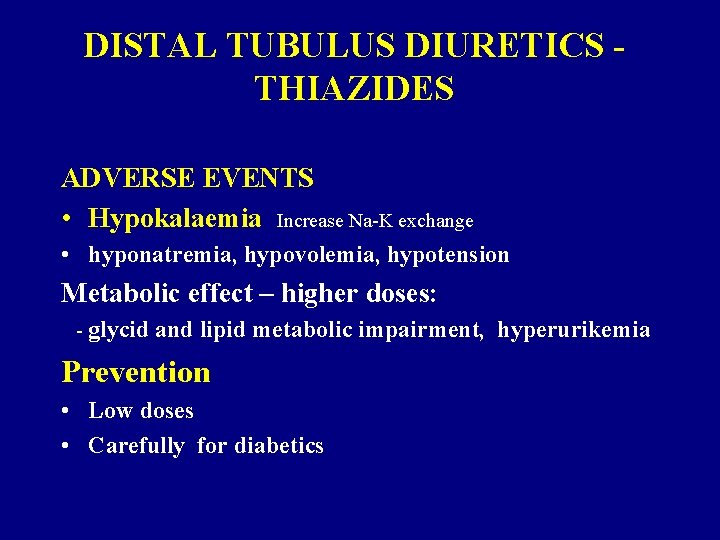 DISTAL TUBULUS DIURETICS - THIAZIDES

ADVERSE EVENTS

• Hypokalaemia Increase Na-K exchange

• hyponatremia, hypovolemia, hypotension

Metabolic effect – higher doses:

- glycid and lipid metabolic impairment, hyperurikemia

Prevention

• Low doses

• Carefully for diabetics